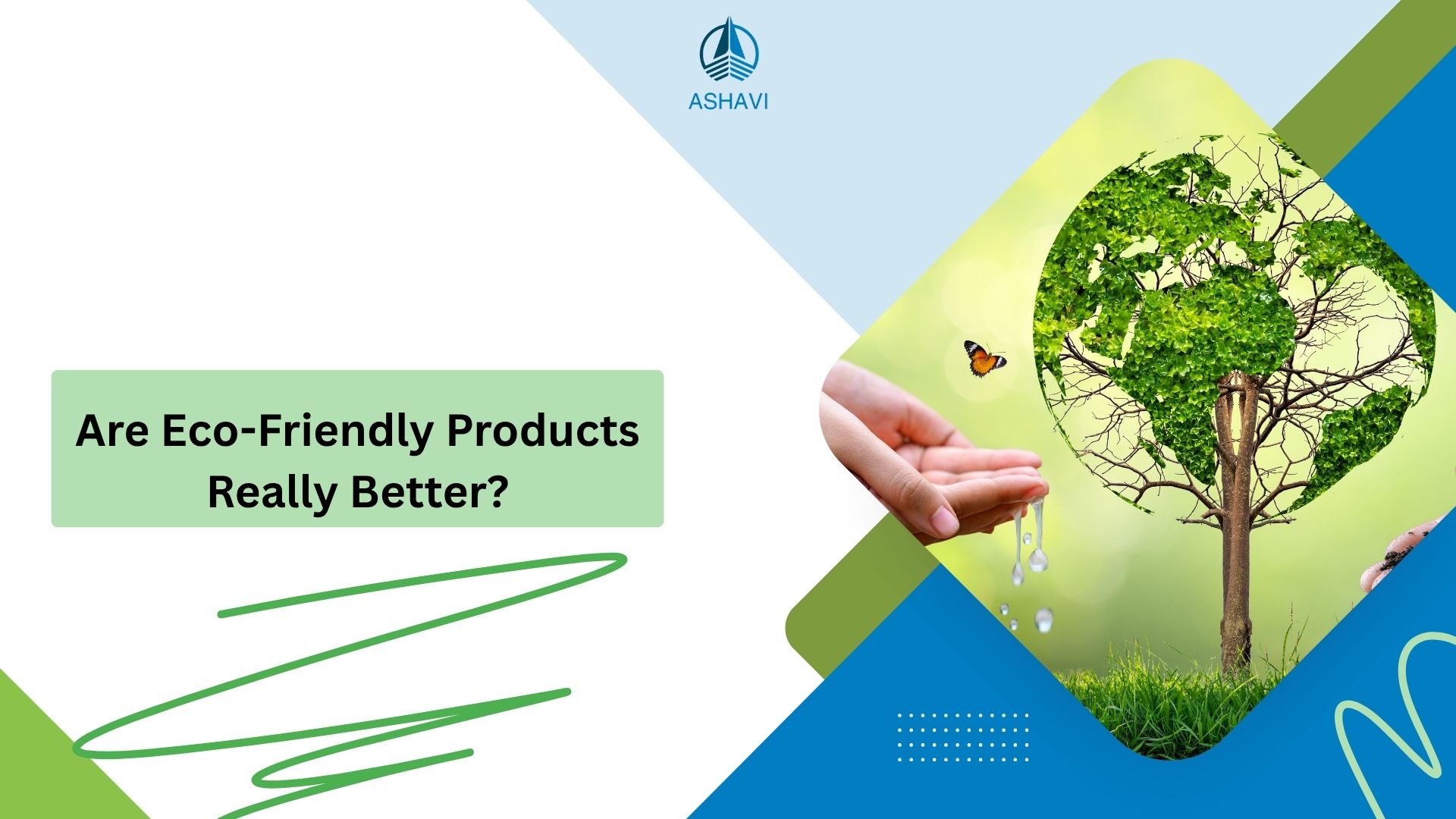 ASHAVI

Are Eco-Friendly Products Really Better?